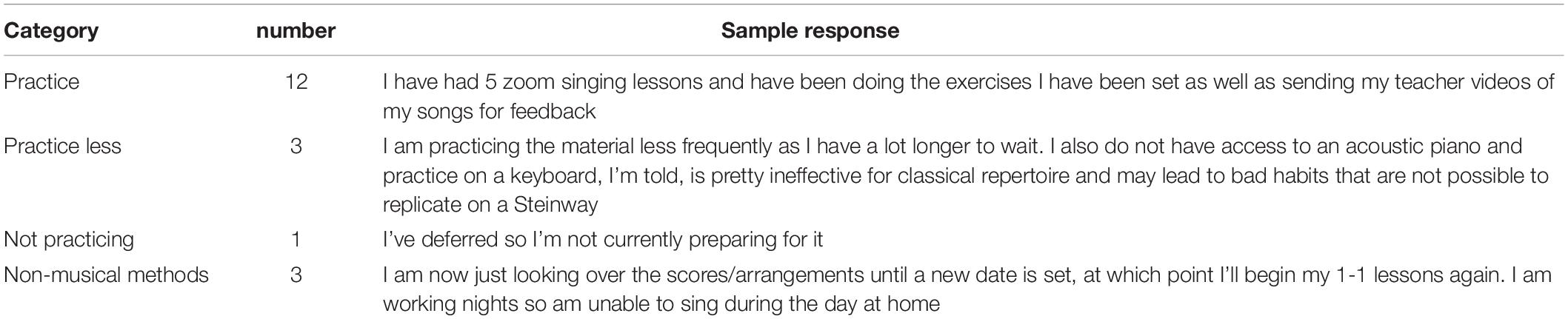 | Category | number | Sample response |
|---|---|---|
| Practice | 12 | I have had 5 zoom singing lessons and have been doing the exercises I have been set as well as sending my teacher videos of my songs for feedback |
| Practice less | 3 | I am practicing the material less frequently as I have a lot longer to wait. I also do not have access to an acoustic piano and practice on a keyboard, I'm told, is pretty ineffective for classical repertoire and may lead to bad habits that are not possible to replicate on a Steinway |
| Not practicing | 1 | I've deferred so I'm not currently preparing for it |
| Non-musical methods | 3 | I am now just looking over the scores/arrangements until a new date is set, at which point I'll begin my 1-1 lessons again. I am working nights so am unable to sing during the day at home |